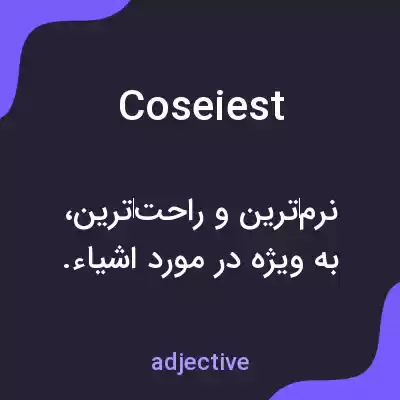 Coseiest

نرم‌ترین و راحت‌ترین، به ویژه در مورد اشیاء.

adjective